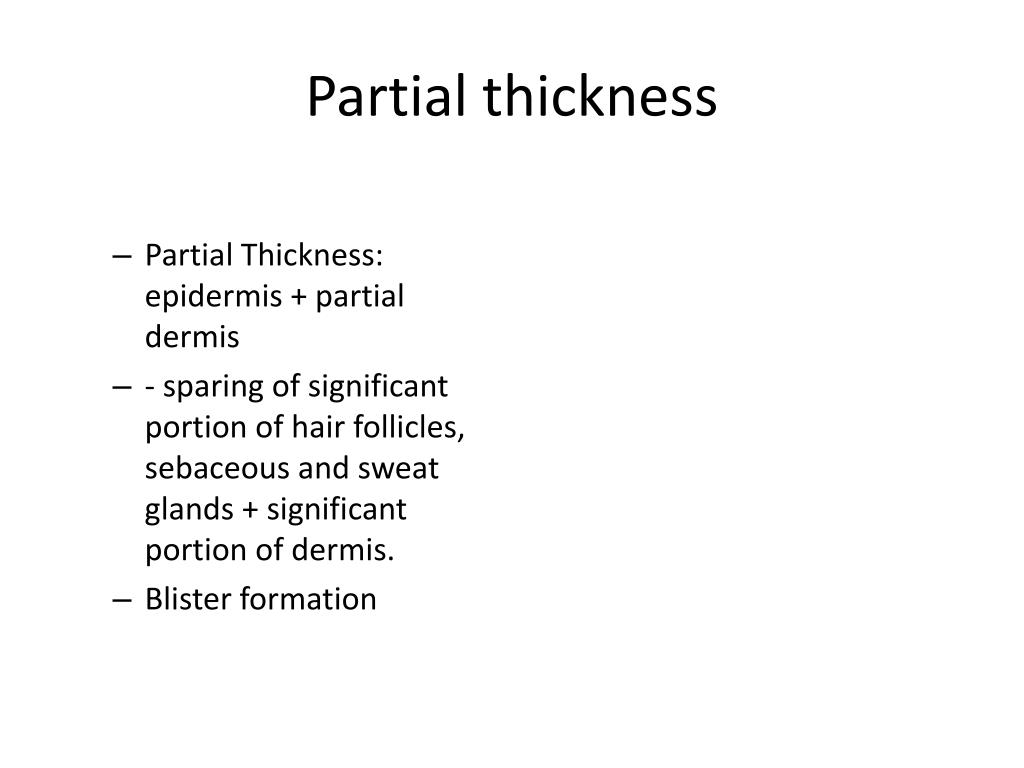 Partial thickness

– Partial Thickness: epidermis + partial dermis

– - sparing of significant portion of hair follicles, sebaceous and sweat glands + significant portion of dermis.

– Blister formation